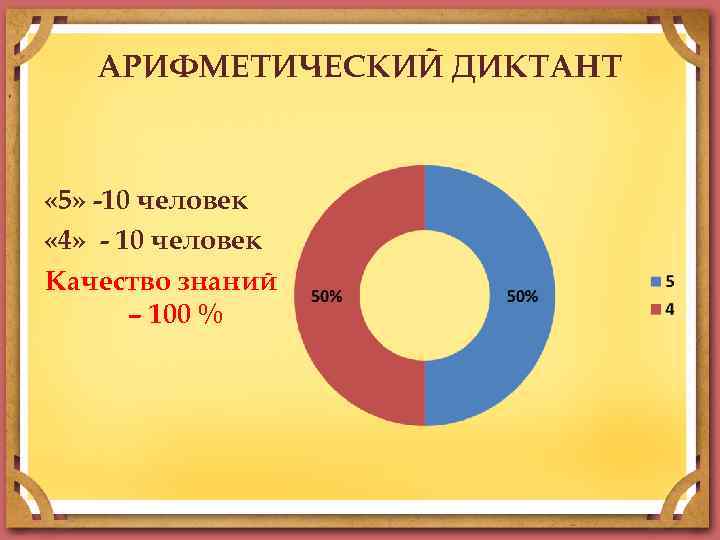 АРИФМЕТИЧЕСКИЙ ДИКТАНТ

«5» -10 человек

«4» - 10 человек

Качество знаний – 100 %

50%

50%

5

4